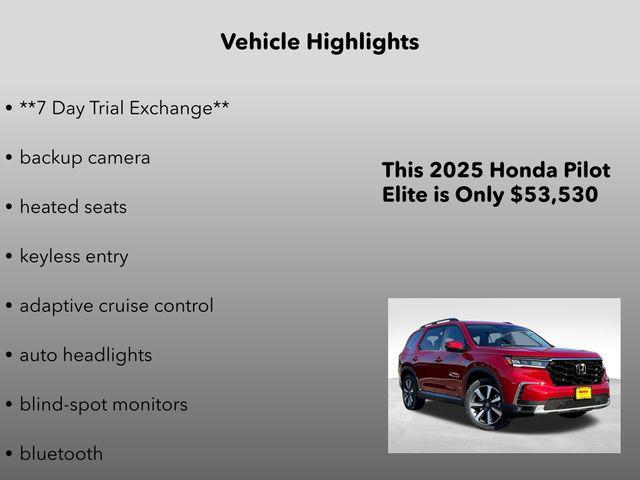 Vehicle Highlights

• **7 Day Trial Exchange**

• backup camera

• heated seats

• keyless entry

• adaptive cruise control

• auto headlights

• blind-spot monitors

• bluetooth

This 2025 Honda Pilot Elite is Only $53,530